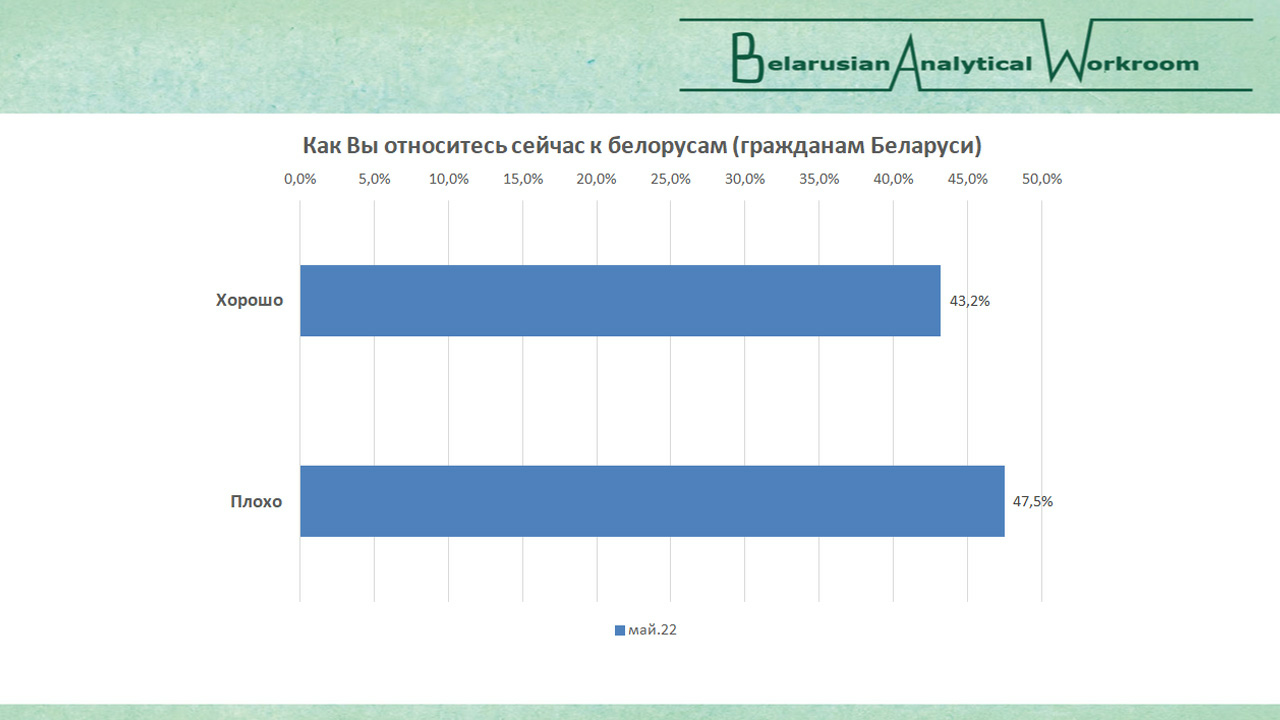 Belarusian Analytical Workroom

Как Вы относитесь сейчас к белорусам (гражданам Беларуси)

0,0% 5,0% 10,0% 15,0% 20,0% 25,0% 30,0% 35,0% 40,0% 45,0% 50,0%

Хорошо 43,2%

Плохо 47,5%

май.22